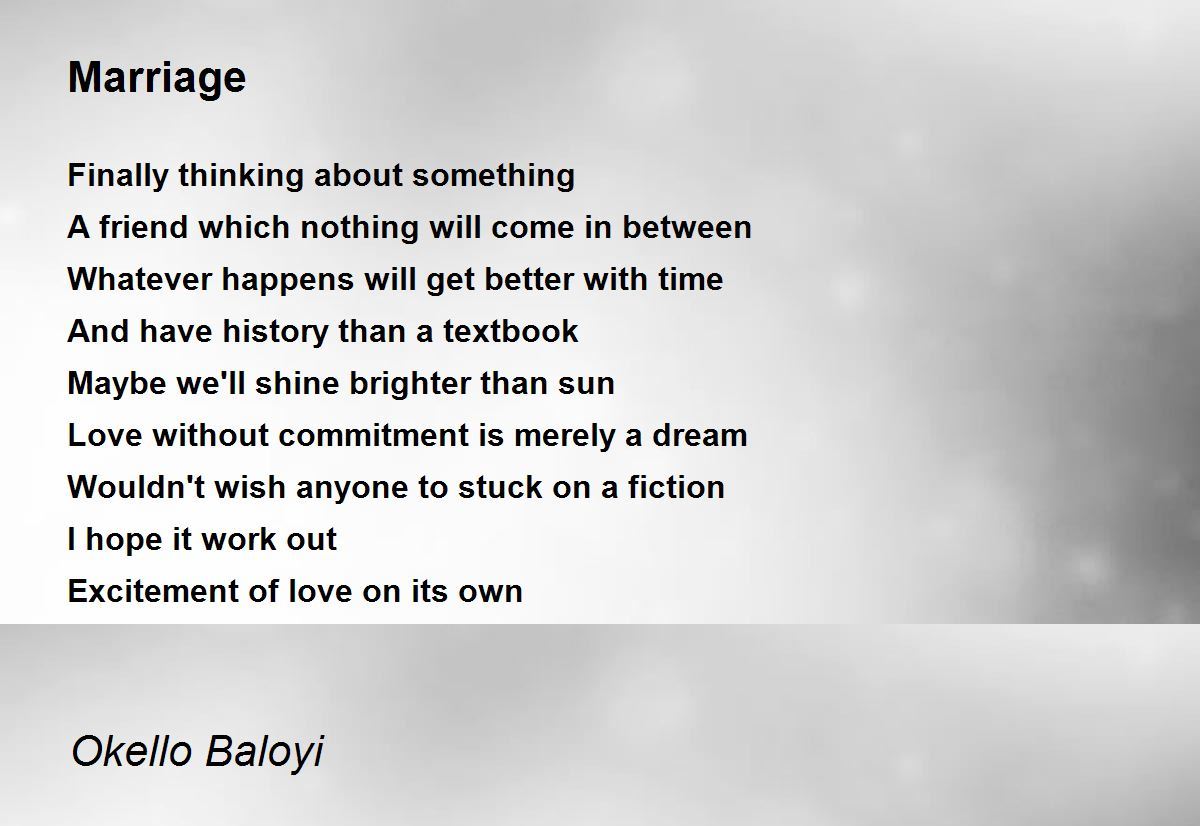 Marriage

Finally thinking about something
A friend which nothing will come in between
Whatever happens will get better with time
And have history than a textbook
Maybe we'll shine brighter than sun
Love without commitment is merely a dream
Wouldn't wish anyone to stuck on a fiction
I hope it work out
Excitement of love on its own

Okello Baloyi